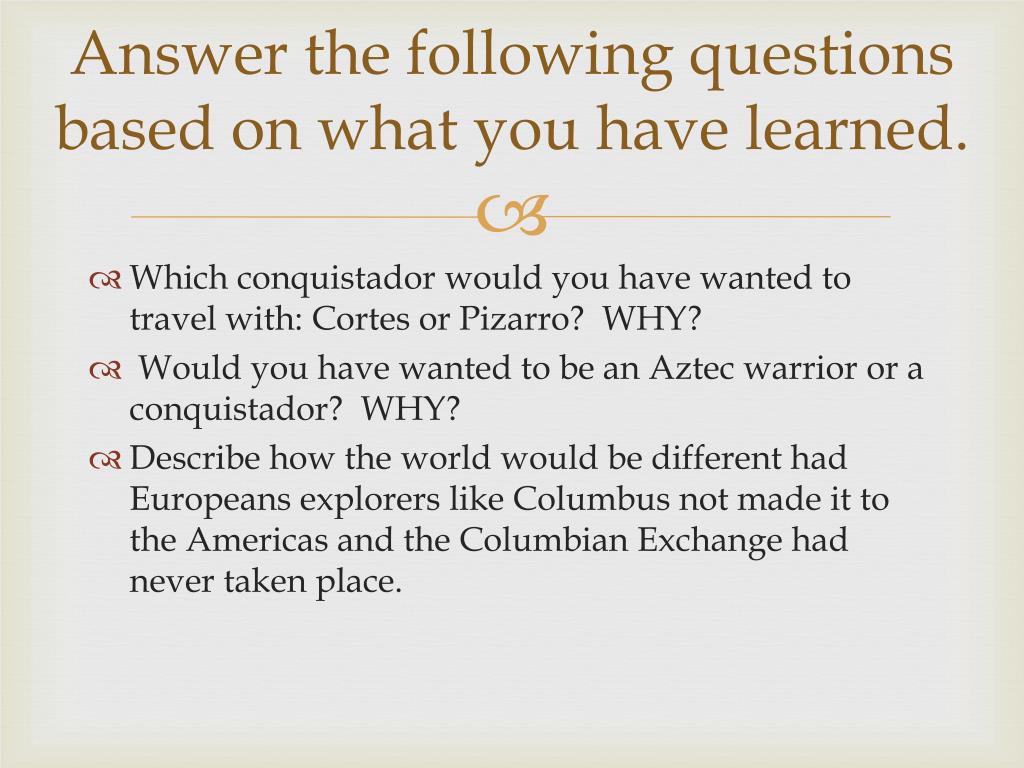 Answer the following questions based on what you have learned.

Which conquistador would you have wanted to travel with: Cortes or Pizarro? WHY?

Would you have wanted to be an Aztec warrior or a conquistador? WHY?

Describe how the world would be different had Europeans explorers like Columbus not made it to the Americas and the Columbian Exchange had never taken place.